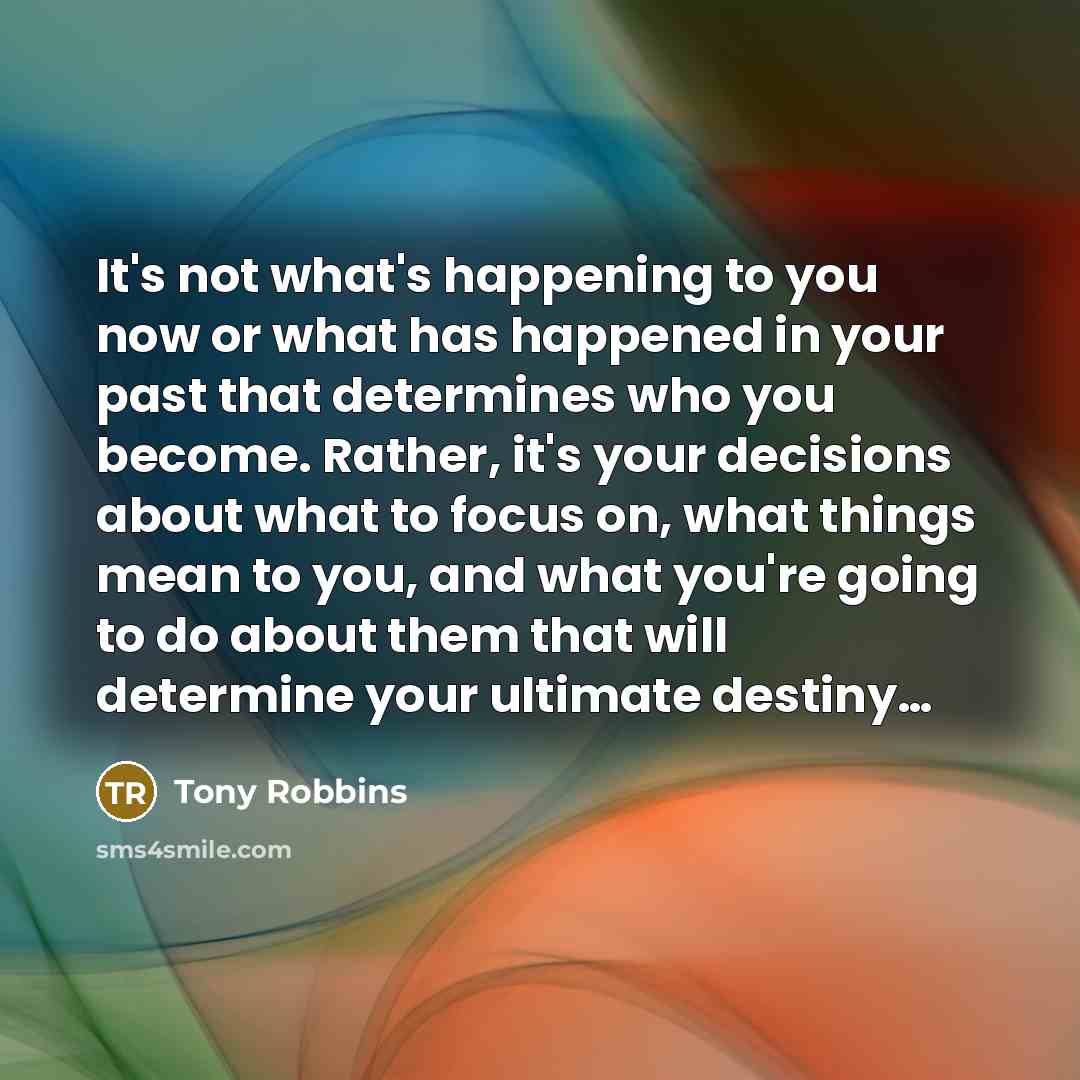 It's not what's happening to you now or what has happened in your past that determines who you become. Rather, it's your decisions about what to focus on, what things mean to you, and what you're going to do about them that will determine your ultimate destiny...

TR Tony Robbins

sms4smile.com